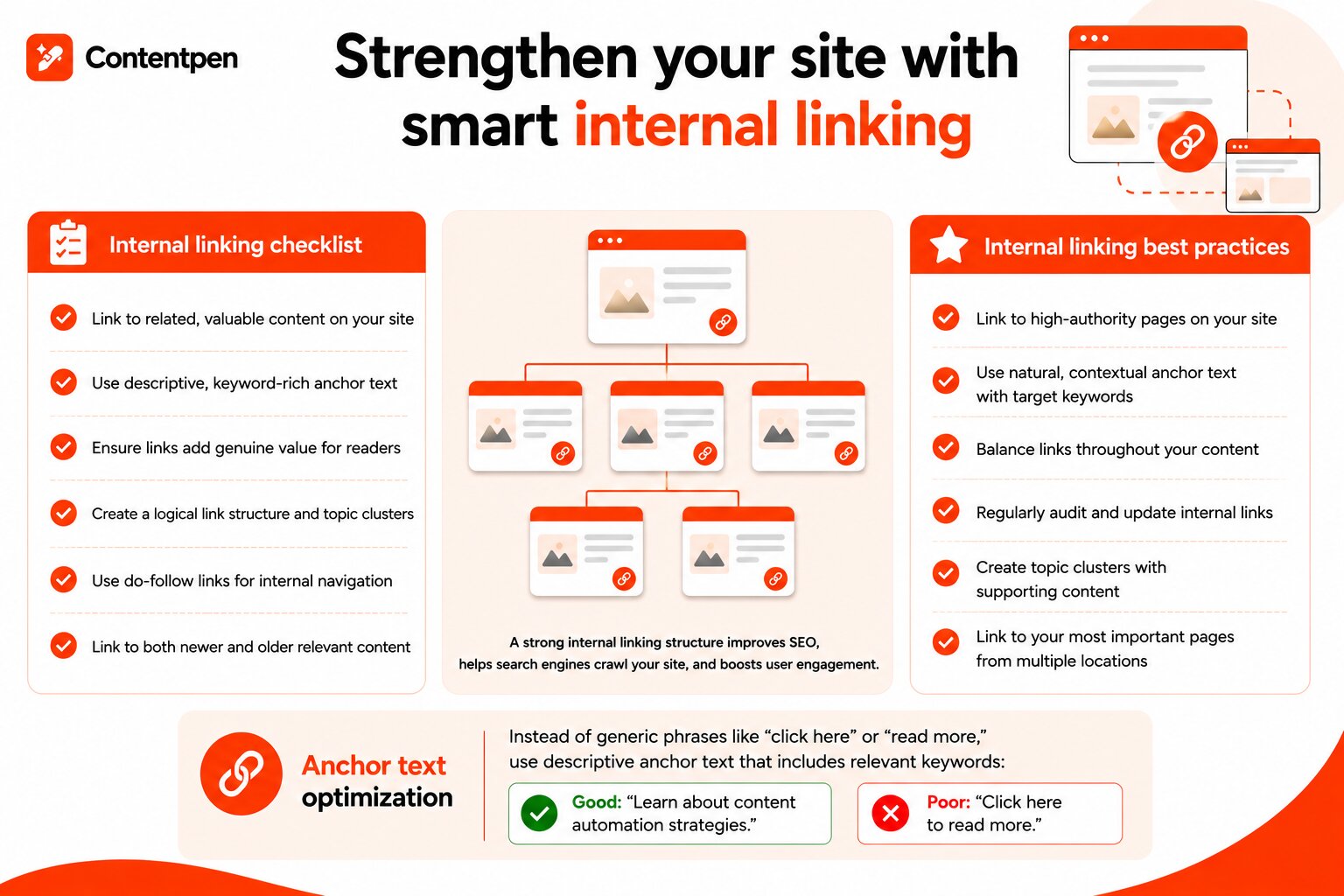 Contentpen

Strengthen your site with smart internal linking

Internal linking checklist

Link to related, valuable content on your site

Use descriptive, keyword-rich anchor text

Ensure links add genuine value for readers

Create a logical link structure and topic clusters

Use do-follow links for internal navigation

Link to both newer and older relevant content

A strong internal linking structure improves SEO, helps search engines crawl your site, and boosts user engagement.

Internal linking best practices

Link to high-authority pages on your site

Use natural, contextual anchor text with target keywords

Balance links throughout your content

Regularly audit and update internal links

Create topic clusters with supporting content

Link to your most important pages from multiple locations

Anchor text optimization

Instead of generic phrases like “click here” or “read more,” use descriptive anchor text that includes relevant keywords:

Good: “Learn about content automation strategies.”

Poor: “Click here to read more.”